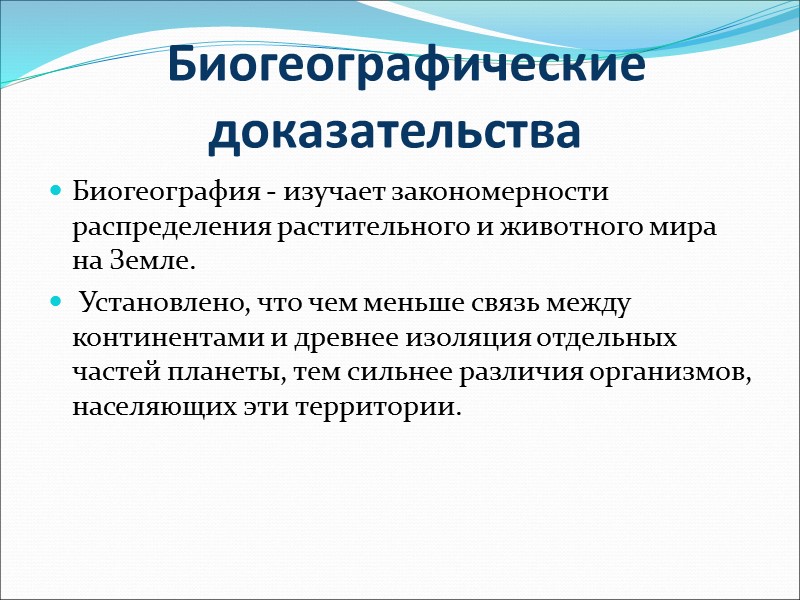 Биогеографические доказательства

Биогеография - изучает закономерности распределения растительного и животного мира на Земле.

Установлено, что чем меньше связь между континентами и древнее изоляция отдельных частей планеты, тем сильнее различия организмов, населяющих эти территории.